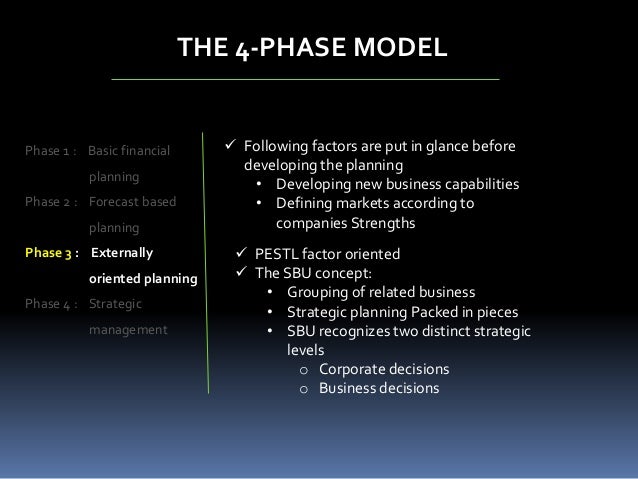 THE 4-PHASE MODEL

Phase 1 : Basic financial planning

Phase 2 : Forecast based planning

Phase 3 : Externally oriented planning

Phase 4 : Strategic management

✓ Following factors are put in glance before developing the planning
• Developing new business capabilities
• Defining markets according to companies Strengths

✓ PESTL factor oriented
✓ The SBU concept:
• Grouping of related business
• Strategic planning Packed in pieces
• SBU recognizes two distinct strategic levels
o Corporate decisions
o Business decisions